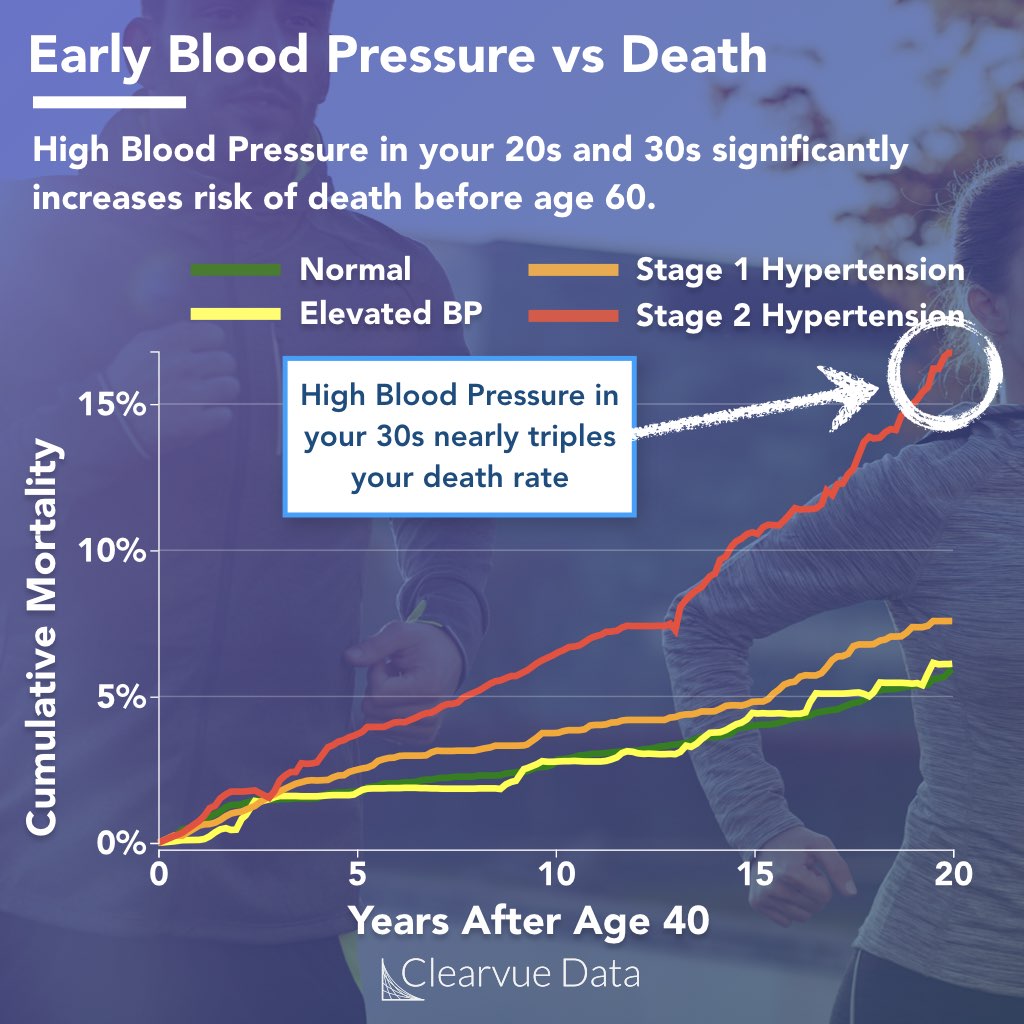 Early Blood Pressure vs Death

High Blood Pressure in your 20s and 30s significantly increases risk of death before age 60.

Normal
Elevated BP
Stage 1 Hypertension
Stage 2 Hypertension

High Blood Pressure in your 30s nearly triples your death rate

Cumulative Mortality

15%
10%
5%
0%

0
5
10
15
20

Years After Age 40

Clearvue Data